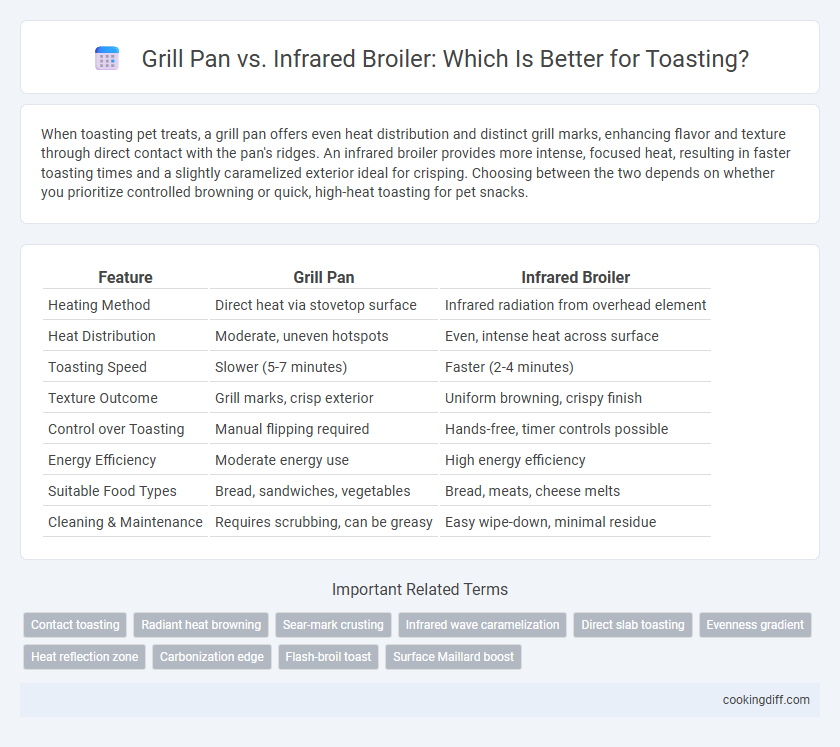 Grill Pan vs. Infrared Broiler: Which Is Better for Toasting?

When toasting pet treats, a grill pan offers even heat distribution and distinct grill marks, enhancing flavor and texture through direct contact with the pan's ridges. An infrared broiler provides more intense, focused heat, resulting in faster toasting times and a slightly caramelized exterior ideal for crisping. Choosing between the two depends on whether you prioritize controlled browning or quick, high-heat toasting for pet snacks.

| Feature | Grill Pan | Infrared Broiler |
|---|---|---|
| Heating Method | Direct heat via stovetop surface | Infrared radiation from overhead element |
| Heat Distribution | Moderate, uneven hotspots | Even, intense heat across surface |
| Toasting Speed | Slower (5-7 minutes) | Faster (2-4 minutes) |
| Texture Outcome | Grill marks, crisp exterior | Uniform browning, crispy finish |
| Control over Toasting | Manual flipping required | Hands-free, timer controls possible |
| Energy Efficiency | Moderate energy use | High energy efficiency |
| Suitable Food Types | Bread, sandwiches, vegetables | Bread, meats, cheese melts |
| Cleaning & Maintenance | Requires scrubbing, can be greasy | Easy wipe-down, minimal residue |

Important Related Terms

Contact toasting
Radiant heat browning
Sear-mark crusting
Infrared wave caramelization
Direct slab toasting
Evenness gradient
Heat reflection zone
Carbonization edge
Flash-broil toast
Surface Maillard boost

cookingdiff.com